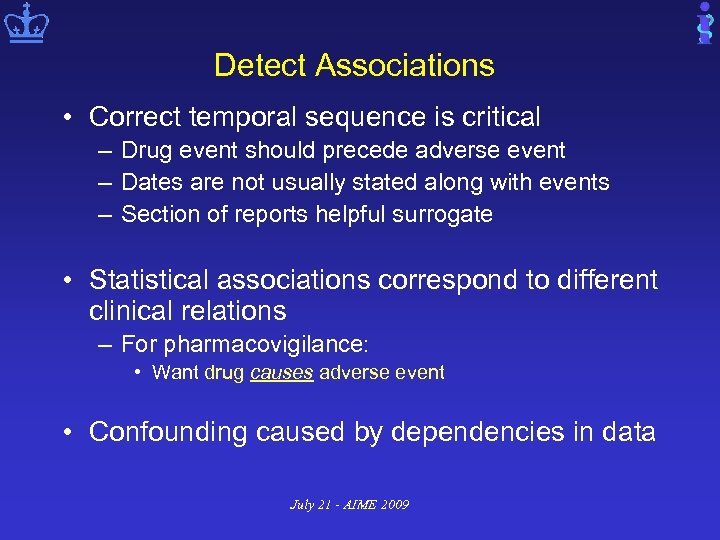 Detect Associations

• Correct temporal sequence is critical
– Drug event should precede adverse event
– Dates are not usually stated along with events
– Section of reports helpful surrogate

• Statistical associations correspond to different clinical relations
– For pharmacovigilance:
• Want drug causes adverse event

• Confounding caused by dependencies in data

July 21 - AIME 2009